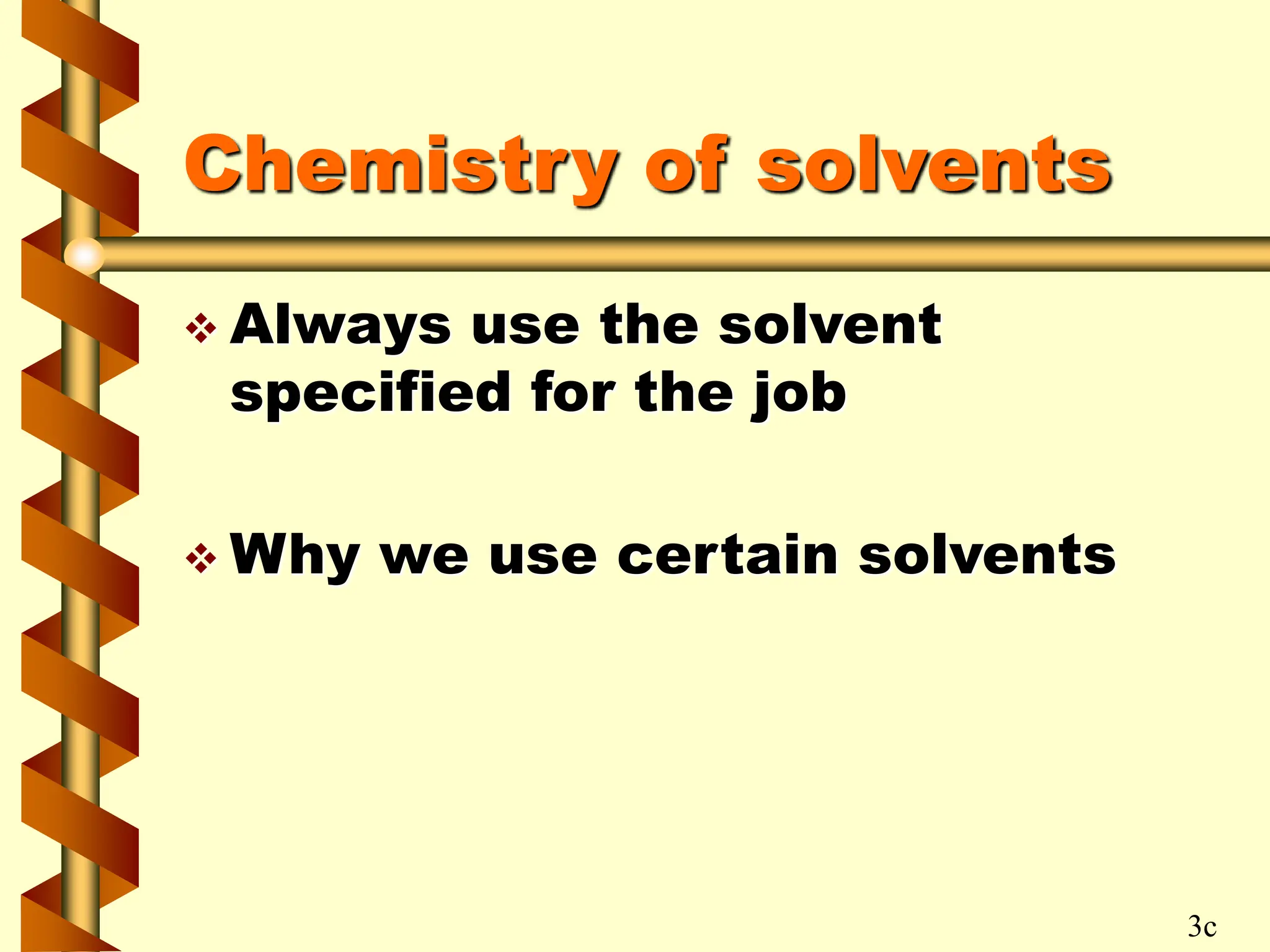 Chemistry of solvents

❖ Always use the solvent specified for the job

❖ Why we use certain solvents

3c